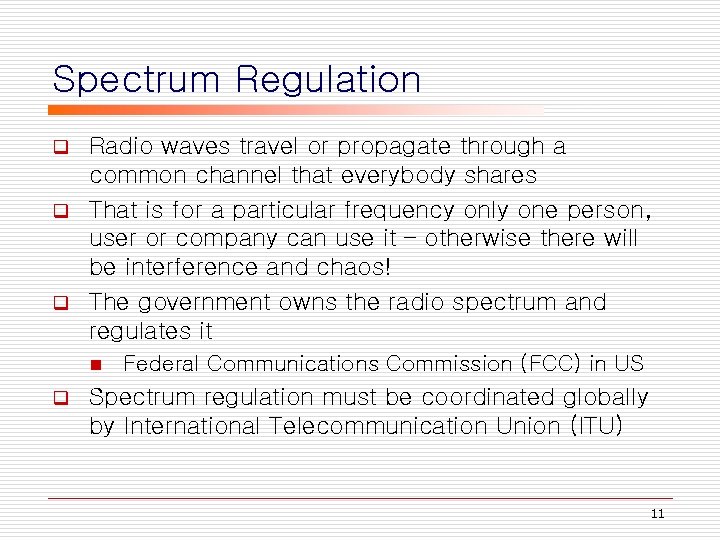 Spectrum Regulation

Radio waves travel or propagate through a common channel that everybody shares

That is for a particular frequency only one person, user or company can use it – otherwise there will be interference and chaos!

The government owns the radio spectrum and regulates it

Federal Communications Commission (FCC) in US

Spectrum regulation must be coordinated globally by International Telecommunication Union (ITU)

11